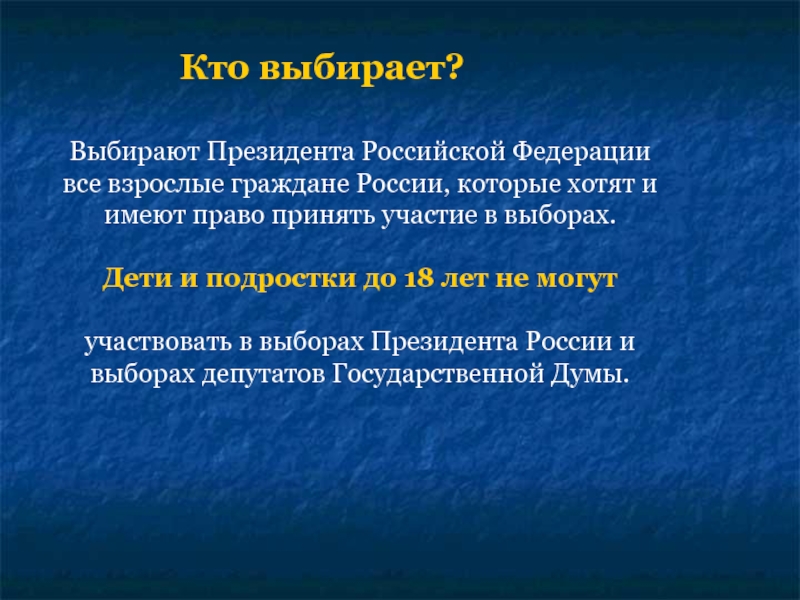 Кто выбирает?

Выбирают Президента Российской Федерации все взрослые граждане России, которые хотят и имеют право принять участие в выборах.

Дети и подростки до 18 лет не могут

участвовать в выборах Президента России и выборах депутатов Государственной Думы.